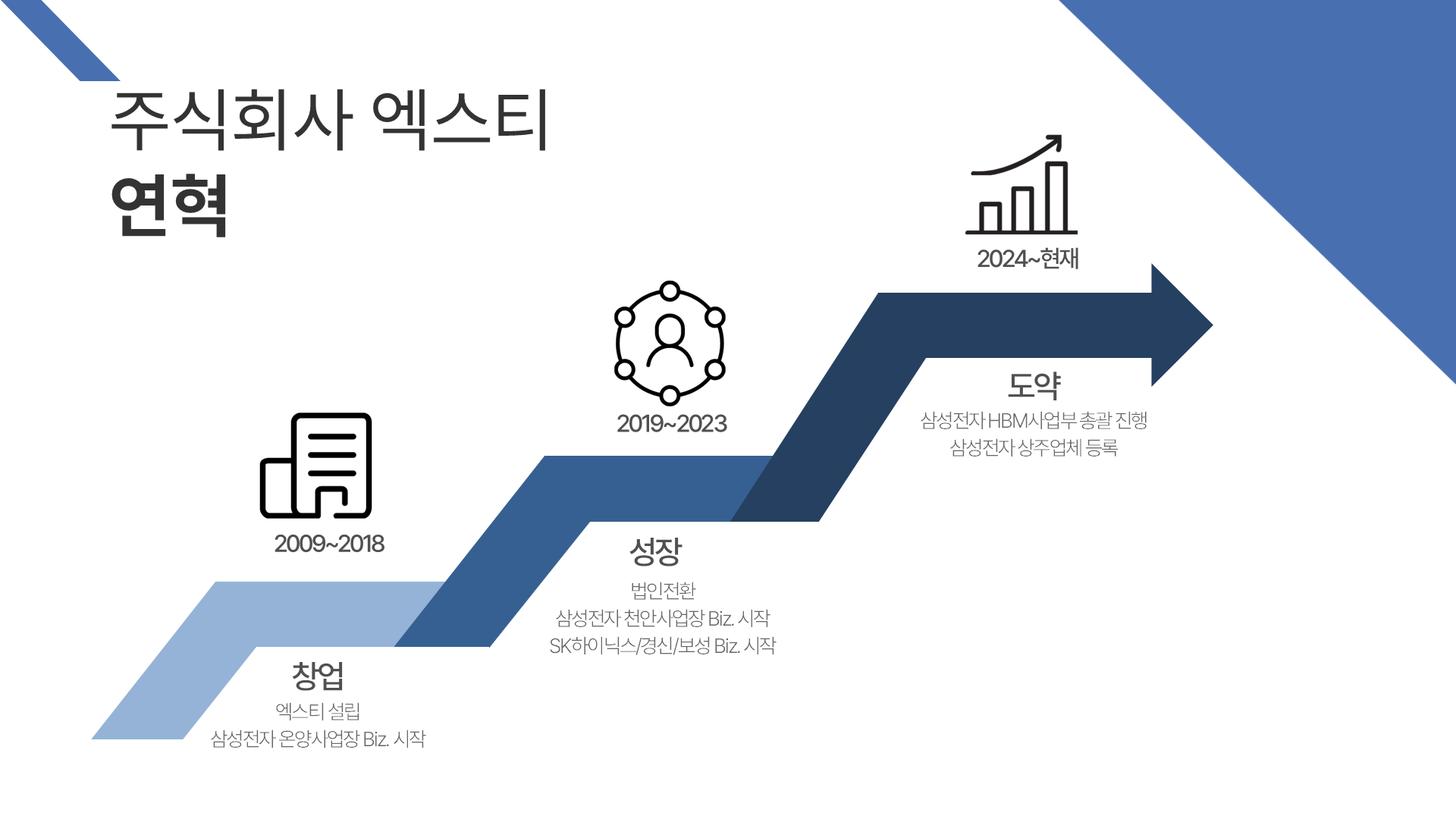 주식회사 엑스티
연혁

2009~2018

창업
엑스티 설립
삼성전자 온양사업장 Biz. 시작

2019~2023

성장
법인전환
삼성전자 천안사업장 Biz. 시작
SK하이닉스/경신/보성 Biz. 시작

2024~현재

도약
삼성전자 HBM사업부 총괄 진행
삼성전자 상주업체 등록